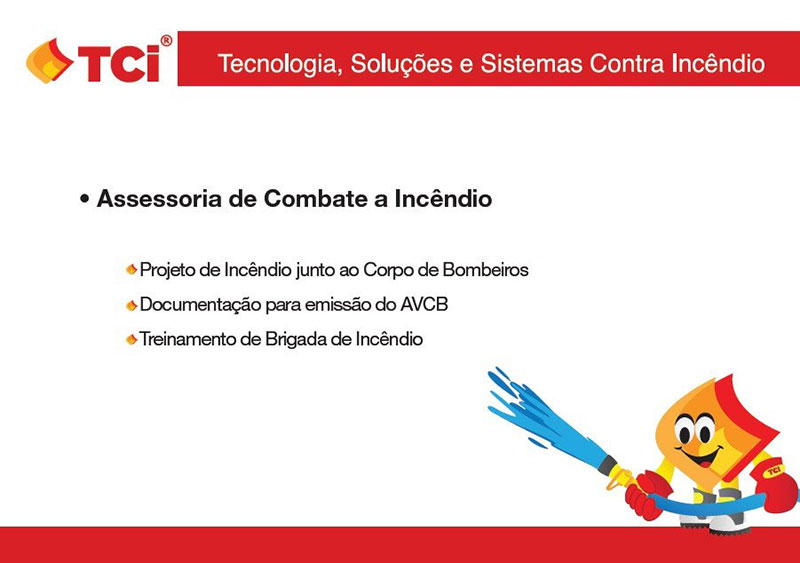 TCi®

Tecnologia, Soluções e Sistemas Contra Incêndio

• Assessoria de Combate a Incêndio

Projeto de Incêndio junto ao Corpo de Bombeiros
Documentação para emissão do AVCB
Treinamento de Brigada de Incêndio

TCi